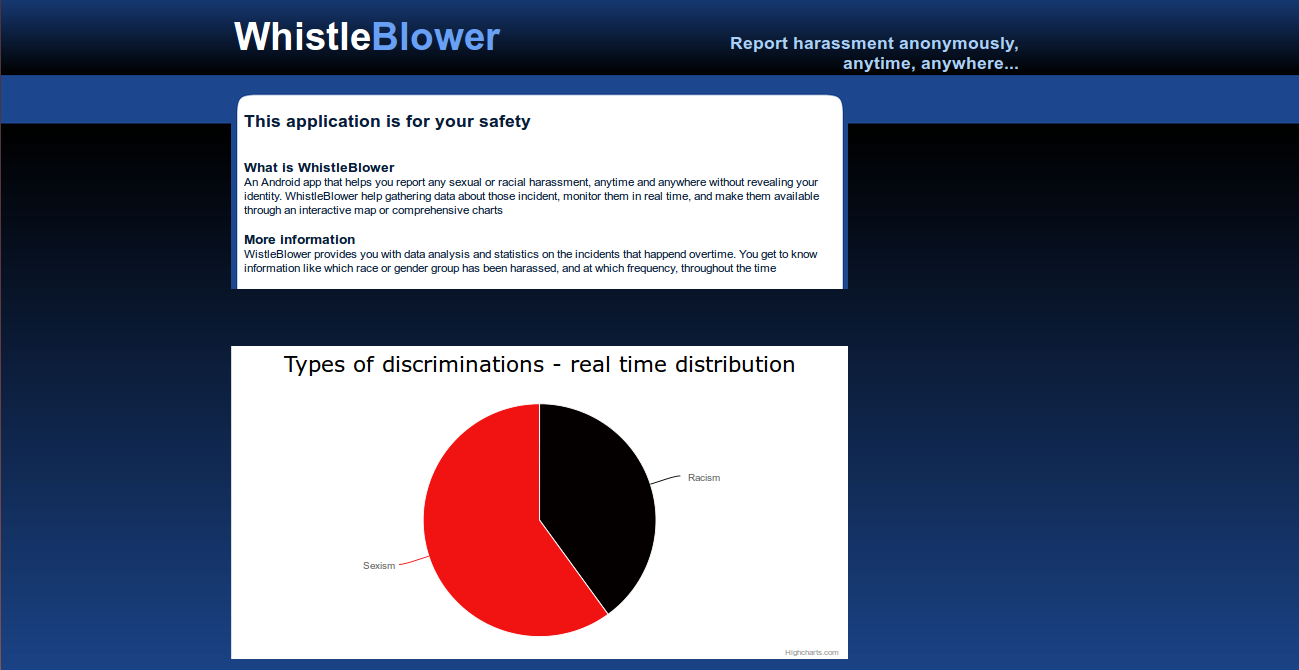 WhistleBlower

Report harassment anonymously, anytime, anywhere...

This application is for your safety

What is WhistleBlower
An Android app that helps you report any sexual or racial harassment, anytime and anywhere without revealing your identity. WhistleBlower help gathering data about those incident, monitor them in real time, and make them available through an interactive map or comprehensive charts

More information
WistleBlower provides you with data analysis and statistics on the incidents that happend overtime. You get to know information like which race or gender group has been harassed, and at which frequency, throughout the time

Types of discriminations - real time distribution

Racism

Sexism

Highcharts.com